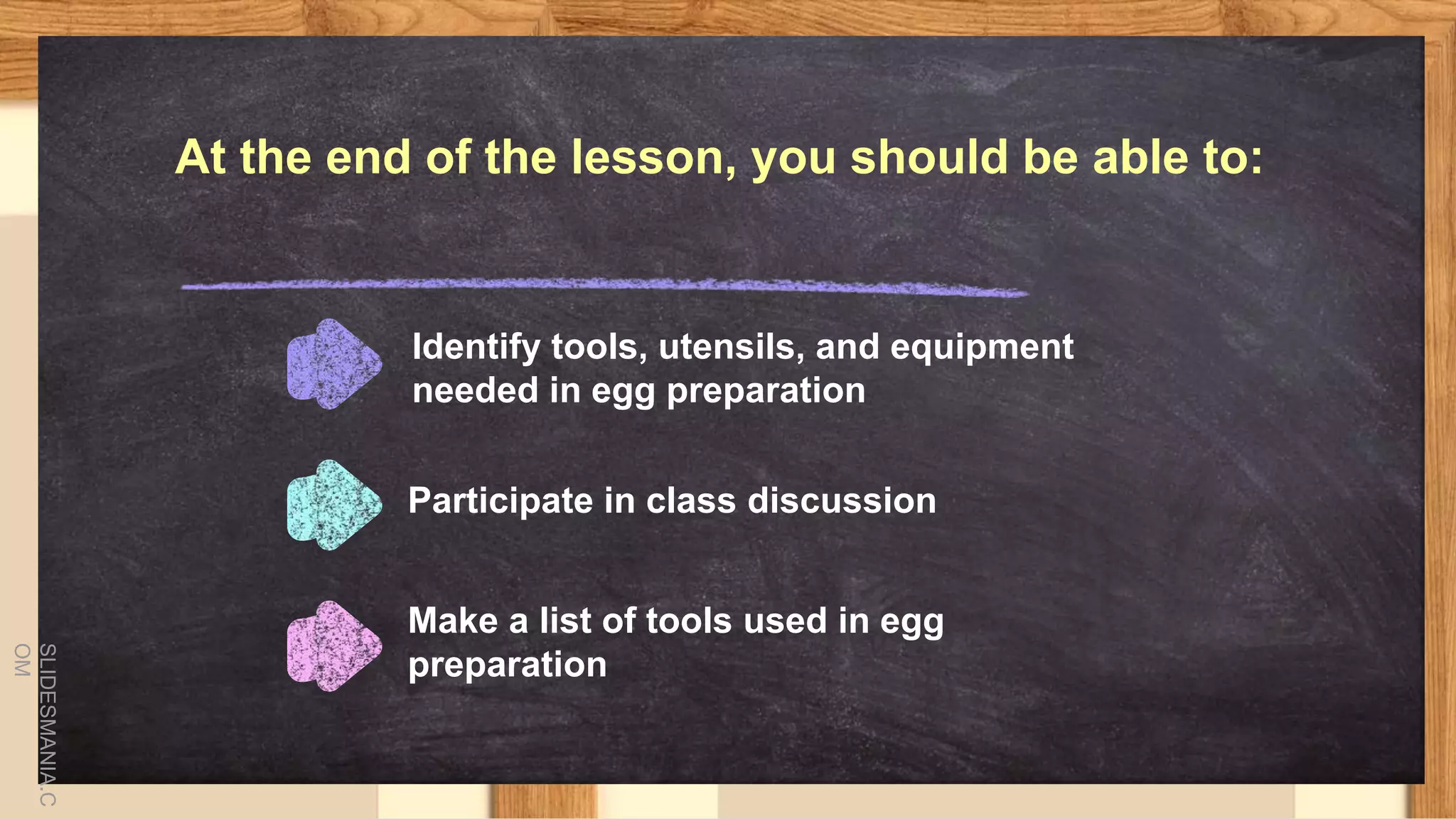 At the end of the lesson, you should be able to:

Identify tools, utensils, and equipment needed in egg preparation

Participate in class discussion

Make a list of tools used in egg preparation

SLIDESMANIA.COM